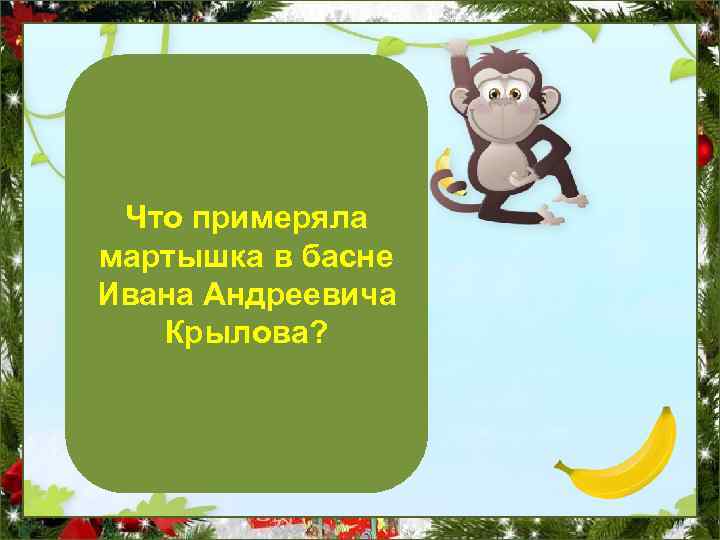 Что примеряла мартышка в басне Ивана Андреевича Крылова?